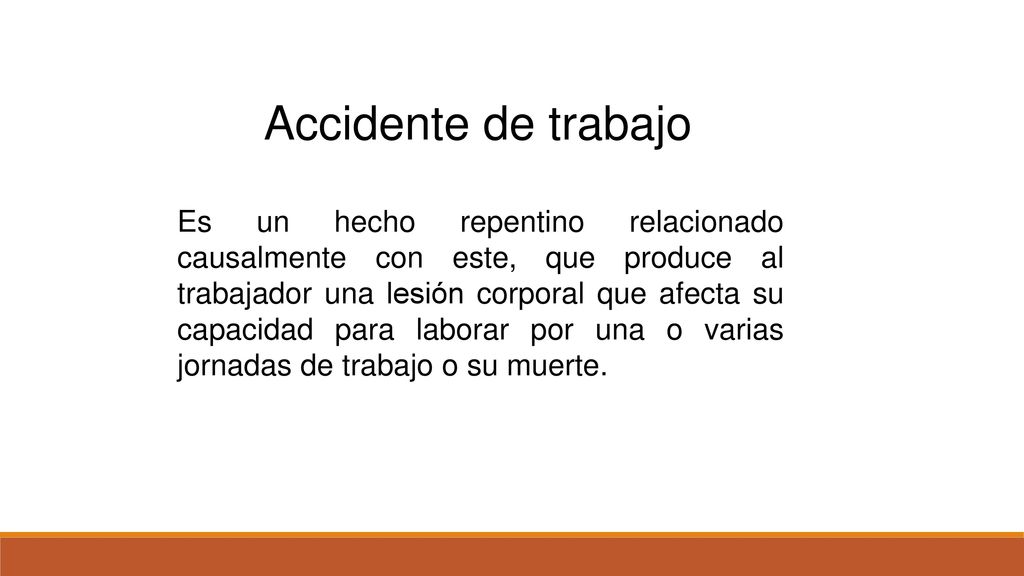 Accidente de trabajo

Es un hecho repentino relacionado causalmente con este, que produce al trabajador una lesión corporal que afecta su capacidad para laborar por una o varias jornadas de trabajo o su muerte.